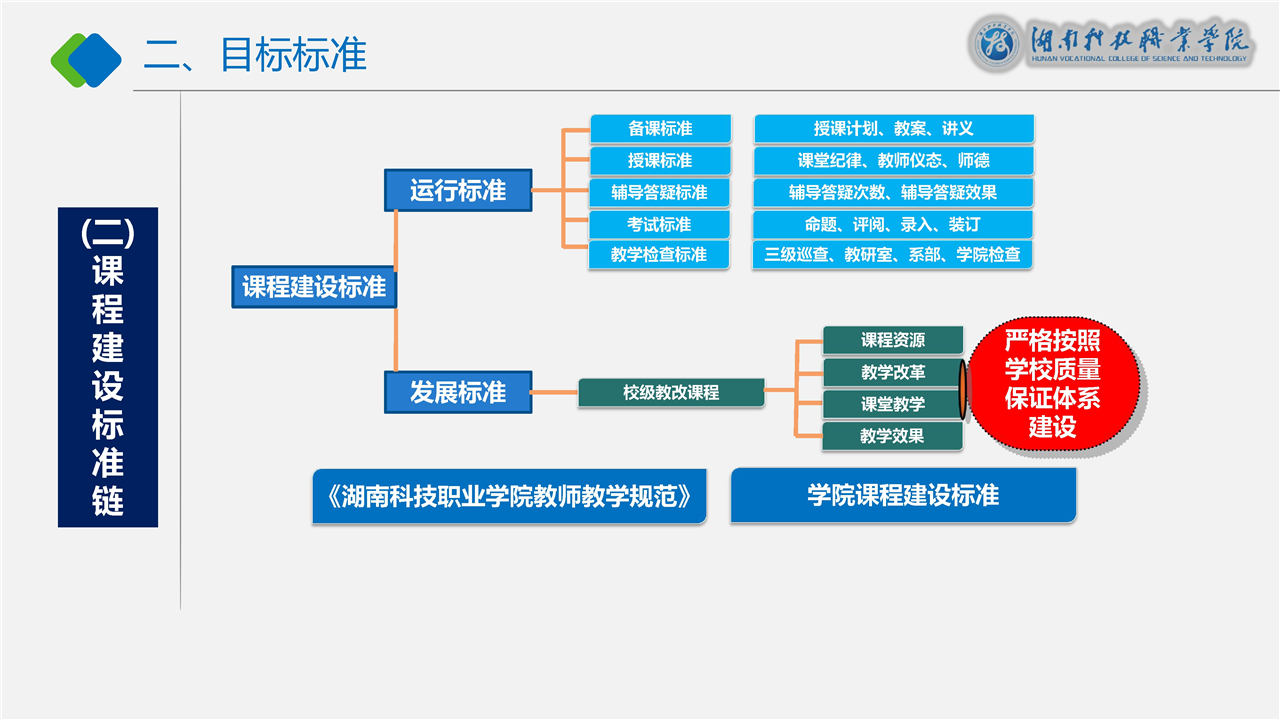 二、目标标准

湖南科技职业学院
HUNAN VOCATIONAL COLLEGE OF SCIENCE AND TECHNOLOGY

(二)课程建设标准链

课程建设标准

运行标准

备课标准
授课标准
辅导答疑标准
考试标准
教学检查标准

授课计划、教案、讲义
课堂纪律、教师仪态、师德
辅导答疑次数、辅导答疑效果
命题、评阅、录入、装订
三级巡查、教研室、系部、学院检查

发展标准

校级教改课程

课程资源
教学改革
课堂教学
教学效果

严格按照学校质量保证体系建设

《湖南科技职业学院教师教学规范》

学院课程建设标准